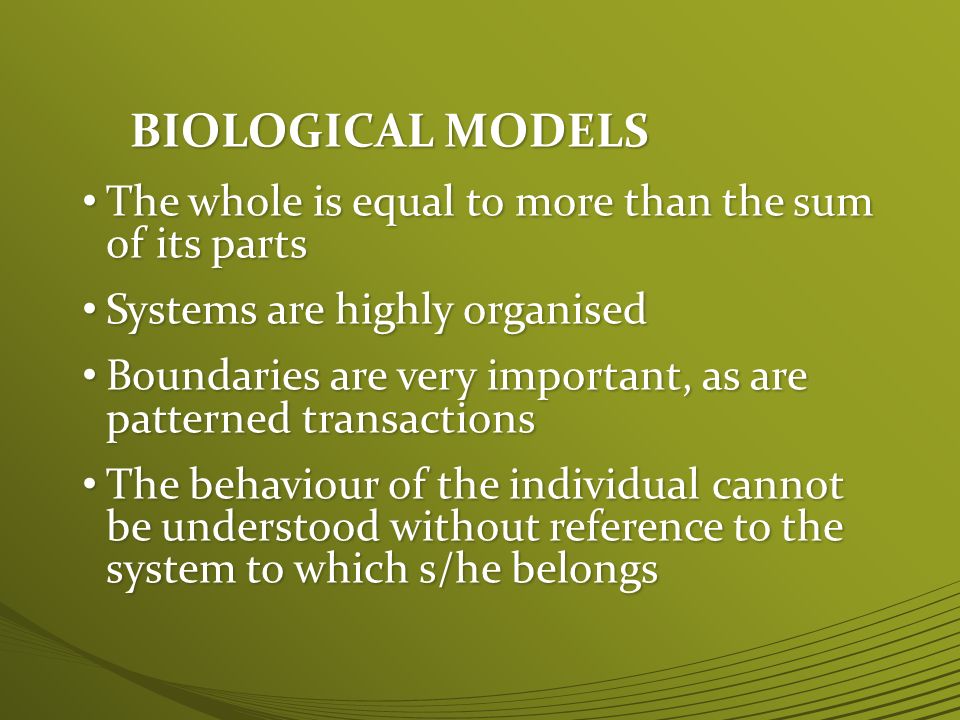 BIOLOGICAL MODELS

• The whole is equal to more than the sum of its parts

• Systems are highly organised

• Boundaries are very important, as are patterned transactions

• The behaviour of the individual cannot be understood without reference to the system to which s/he belongs